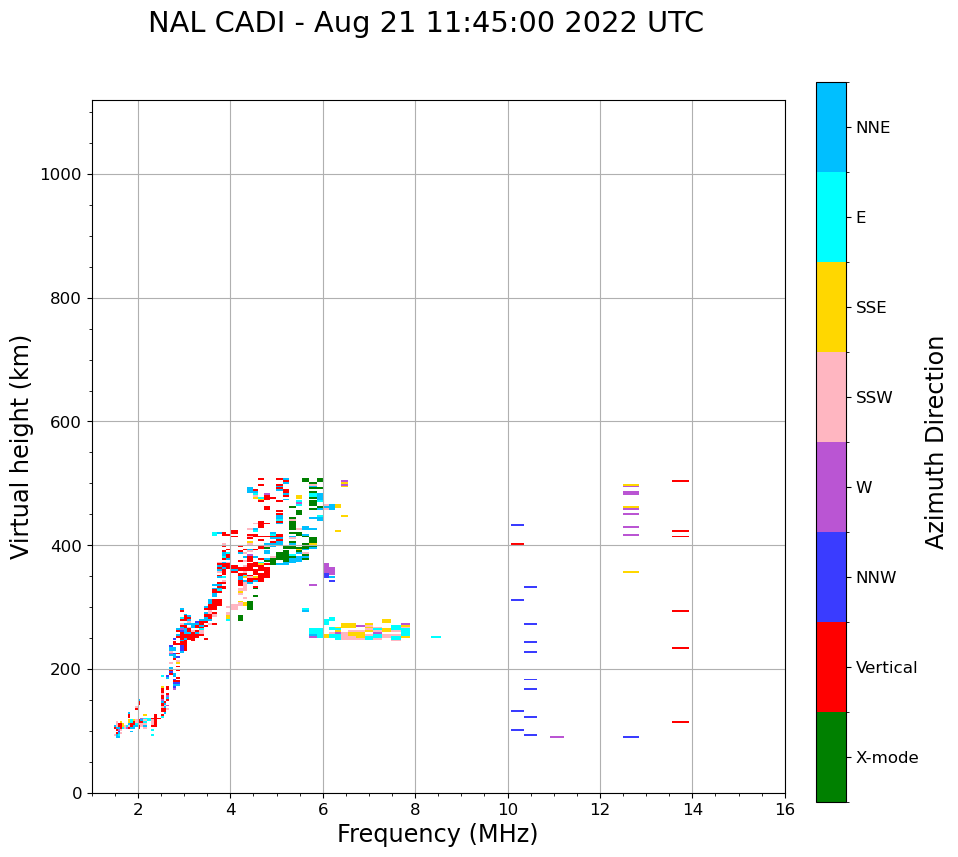 NAL CADI - Aug 21 11:45:00 2022 UTC

Virtual height (km)

1000
800
600
400
200
0

2
4
6
8
10
12
14
16

Frequency (MHz)

NNE
E
SSE
SSW
W
NNW
Vertical
X-mode

Azimuth Direction